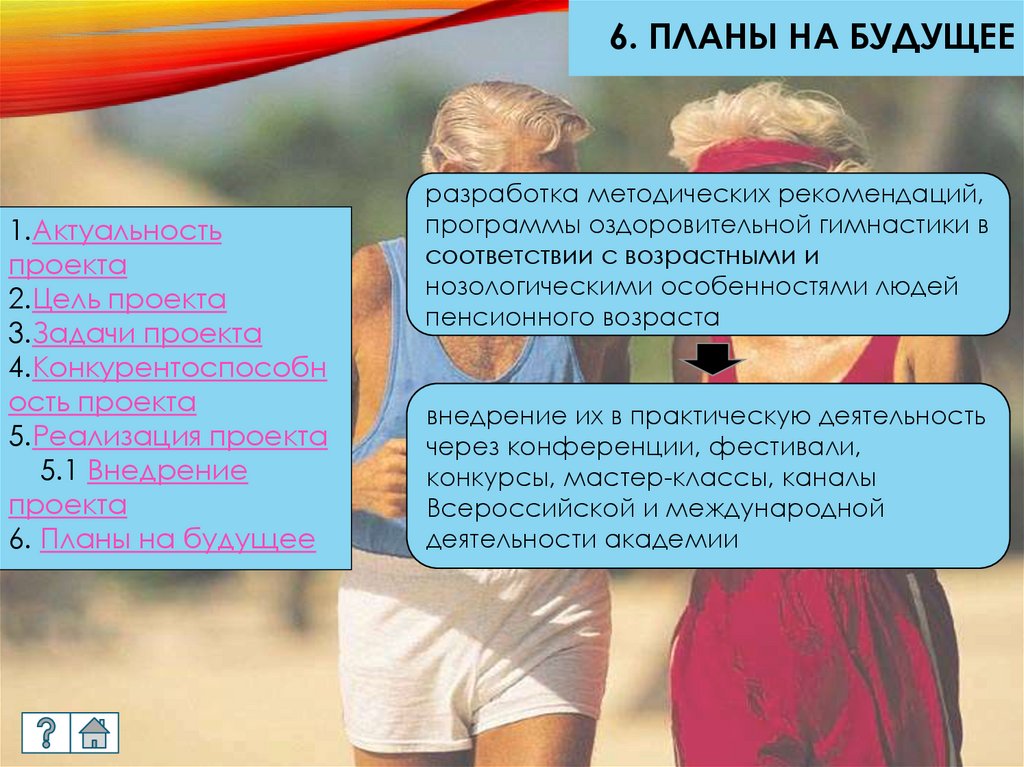 6. ПЛАНЫ НА БУДУЩЕЕ

1.Актуальность проекта
2.Цель проекта
3.Задачи проекта
4.Конкурентоспособность проекта
5.Реализация проекта
5.1 Внедрение проекта
6. Планы на будущее

разработка методических рекомендаций, программы оздоровительной гимнастики в соответствии с возрастными и нозологическими особенностями людей пенсионного возраста

внедрение их в практическую деятельность через конференции, фестивали, конкурсы, мастер-классы, каналы Всероссийской и международной деятельности академии

?